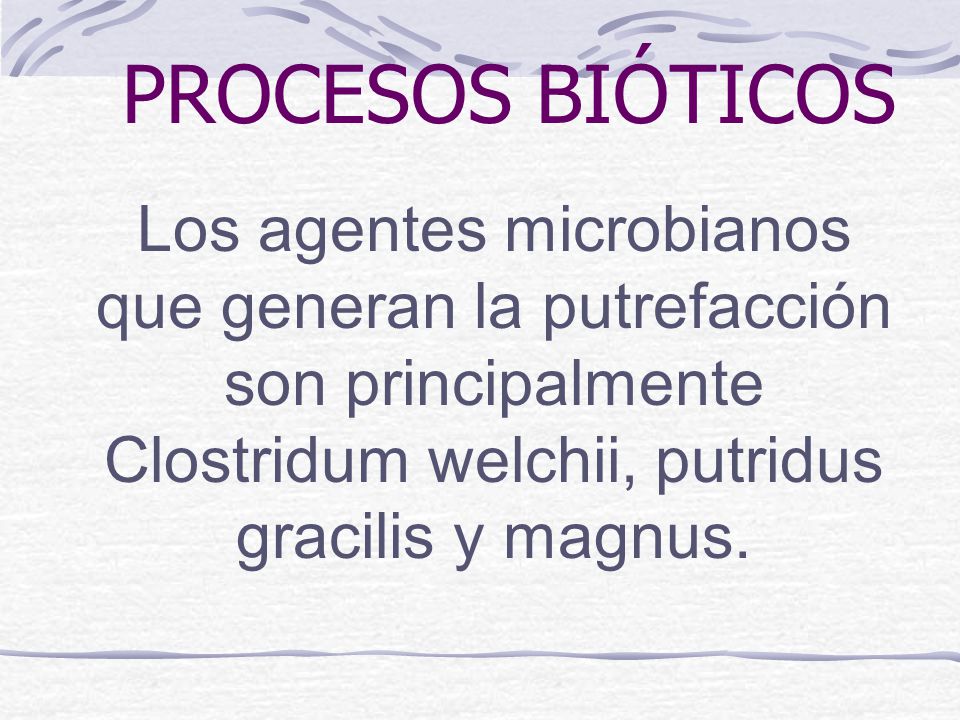 PROCESOS BIÓTICOS

Los agentes microbianos que generan la putrefacción son principalmente Clostridum welchii, putridus gracilis y magnus.